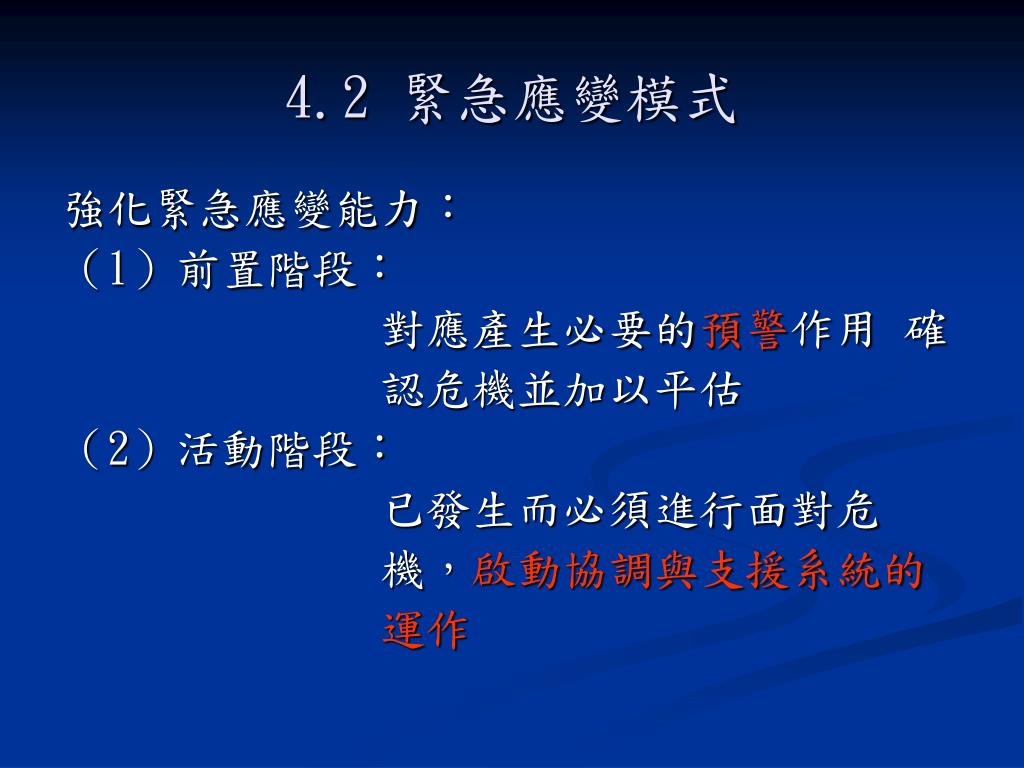 4.2 緊急應變模式

強化緊急應變能力：
（1）前置階段：
對應產生必要的預警作用 確認危機並加以平估
（2）活動階段：
已發生而必須進行面對危機，啟動協調與支援系統的運作